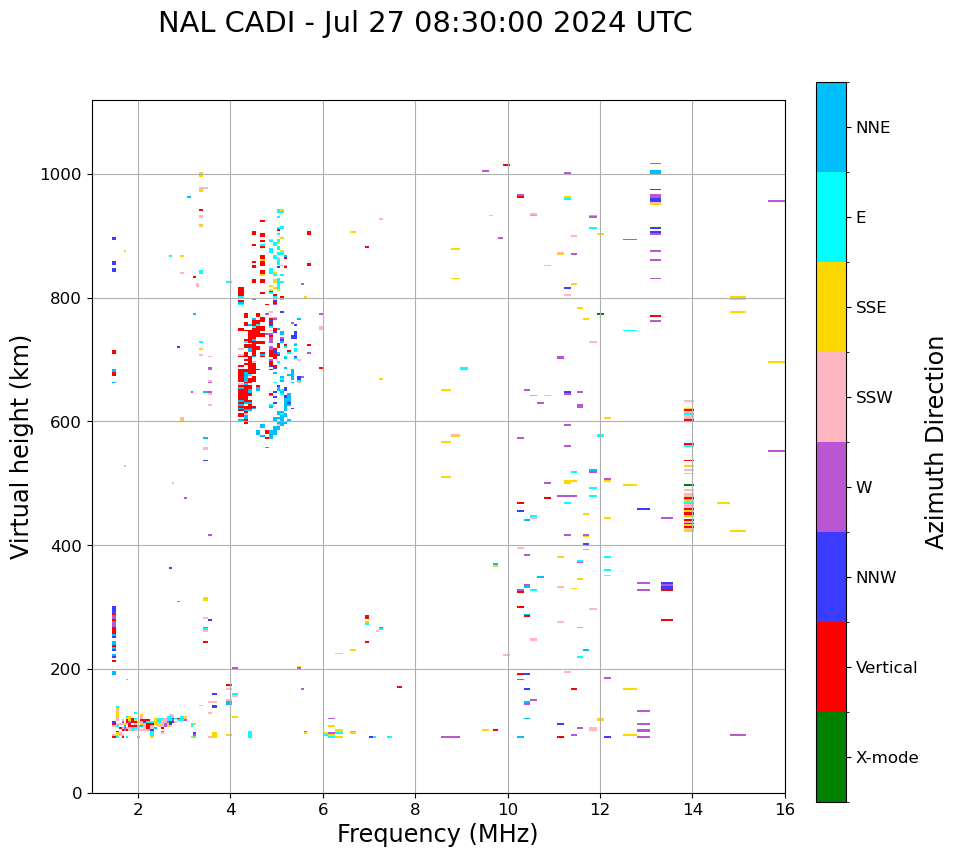 NAL CADI - Jul 27 08:30:00 2024 UTC

Virtual height (km)

1000
800
600
400
200
0

2
4
6
8
10
12
14
16

Frequency (MHz)

NNE
E
SSE
SSW
W
NNW
Vertical
X-mode

Azimuth Direction